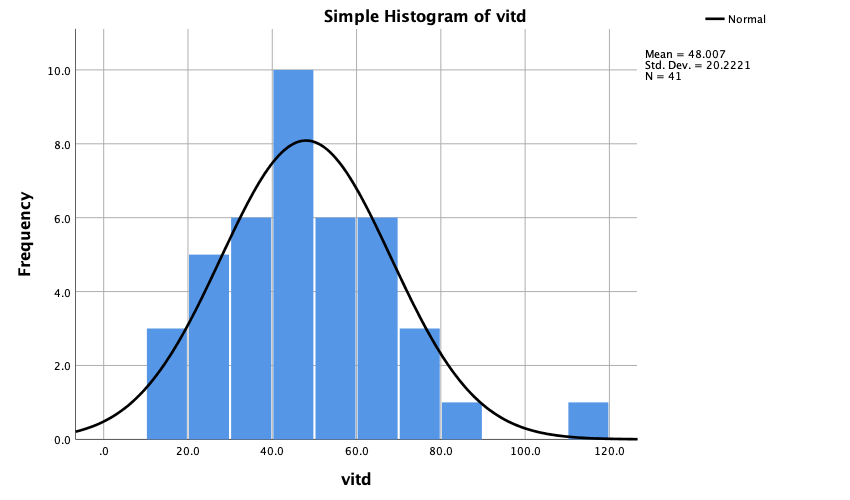 Simple Histogram of vitd

Normal

Mean = 48.007
Std. Dev. = 20.2221
N = 41

Frequency

10.0
8.0
6.0
4.0
2.0
0.0

.0
20.0
40.0
60.0
80.0
100.0
120.0

vitd